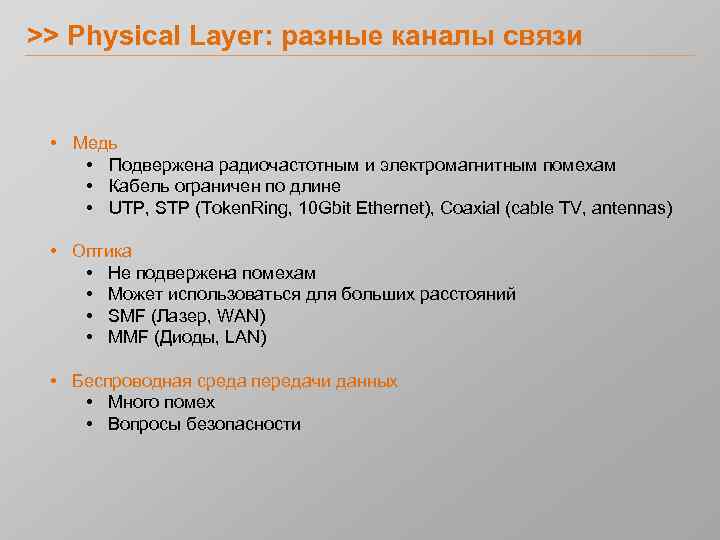 >> Physical Layer: разные каналы связи

• Медь
  • Подвержена радиочастотным и электромагнитным помехам
  • Кабель ограничен по длине
  • UTP, STP (TokenRing, 10Gbit Ethernet), Coaxial (cable TV, antennas)

• Оптика
  • Не подвержена помехам
  • Может использоваться для больших расстояний
  • SMF (Лазер, WAN)
  • MMF (Диоды, LAN)

• Беспроводная среда передачи данных
  • Много помех
  • Вопросы безопасности